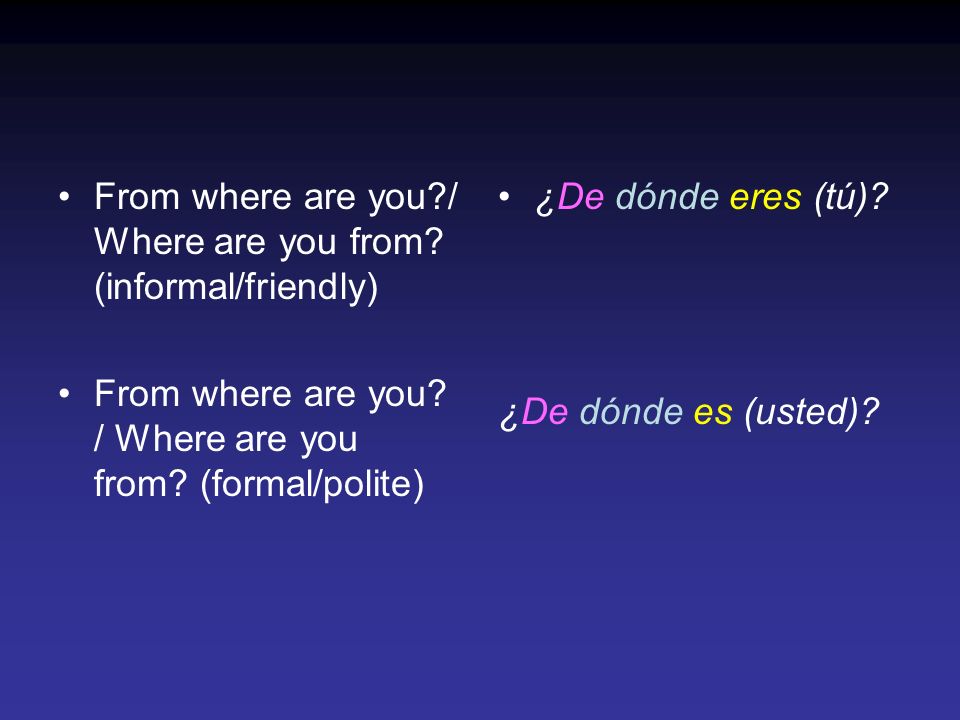 • From where are you?/ Where are you from? (informal/friendly)

• From where are you? / Where are you from? (formal/polite)

• ¿De dónde eres (tú)?

¿De dónde es (usted)?